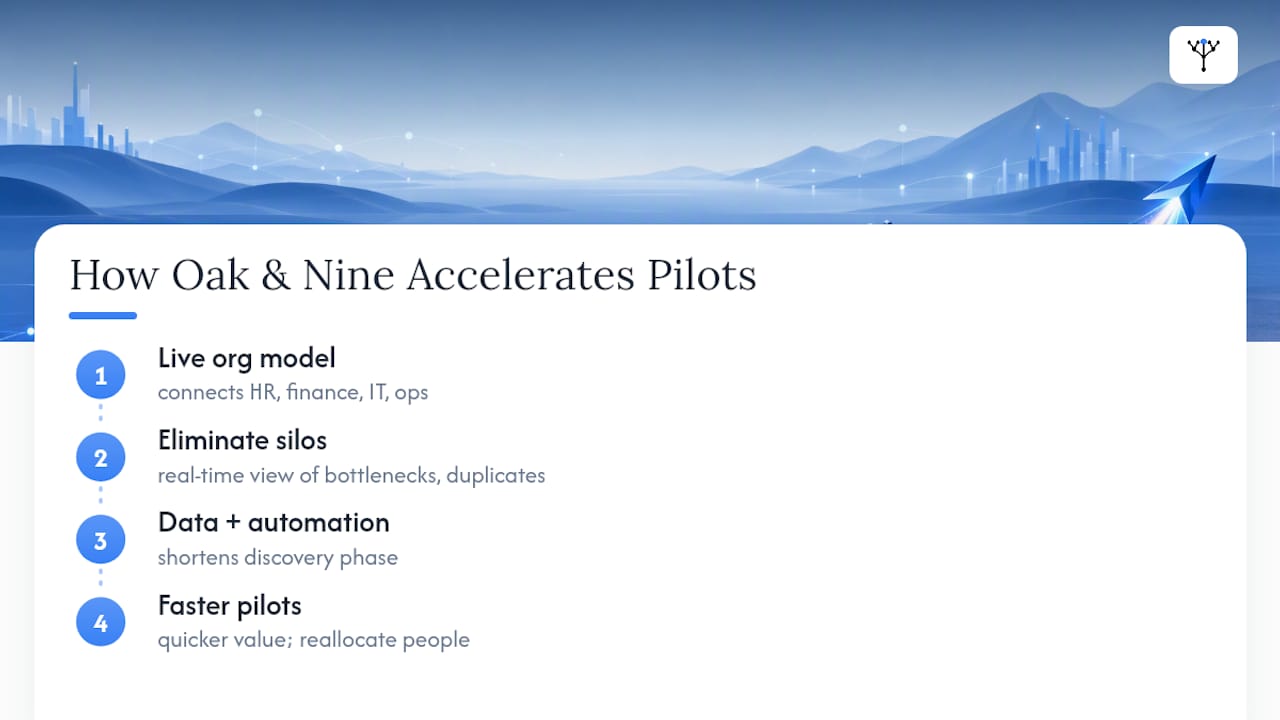 How Oak & Nine Accelerates Pilots

1
Live org model
connects HR, finance, IT, ops

2
Eliminate silos
real-time view of bottlenecks, duplicates

3
Data + automation
shortens discovery phase

4
Faster pilots
quicker value; reallocate people